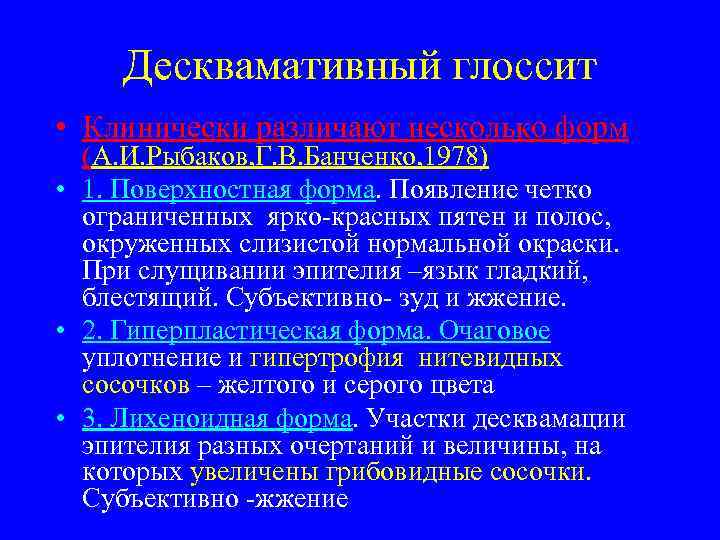 Десквамативный глоссит

• Клинически различают несколько форм (А.И.Рыбаков,Г.В.Банченко,1978)

• 1. Поверхностная форма. Появление четко ограниченных ярко-красных пятен и полос, окруженных слизистой нормальной окраски. При слущивании эпителия –язык гладкий, блестящий. Субъективно- зуд и жжение.

• 2. Гиперпластическая форма. Очаговое уплотнение и гипертрофия нитевидных сосочков – желтого и серого цвета

• 3. Лихеноидная форма. Участки десквамации эпителия разных очертаний и величины, на которых увеличены грибовидные сосочки. Субъективно -жжение